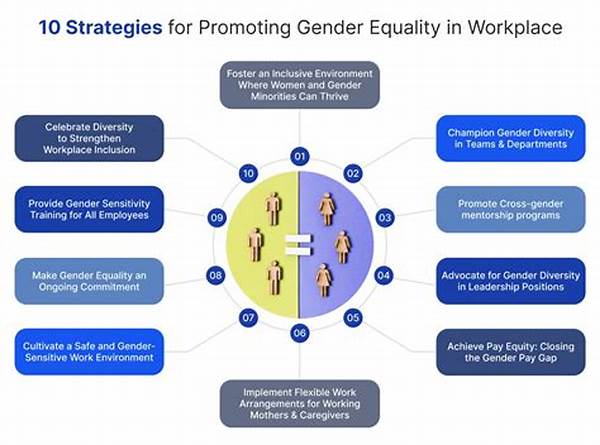 10 Strategies for Promoting Gender Equality in Workplace

01
Foster an Inclusive Environment Where Women and Gender Minorities Can Thrive

02
Champion Gender Diversity in Teams & Departments

03
Promote Cross-gender mentorship programs

04
Advocate for Gender Diversity in Leadership Positions

05
Achieve Pay Equity: Closing the Gender Pay Gap

06
Implement Flexible Work Arrangements for Working Mothers & Caregivers

07
Cultivate a Safe and Gender-Sensitive Work Environment

08
Make Gender Equality an Ongoing Commitment

09
Provide Gender Sensitivity Training for All Employees

10
Celebrate Diversity to Strengthen Workplace Inclusion